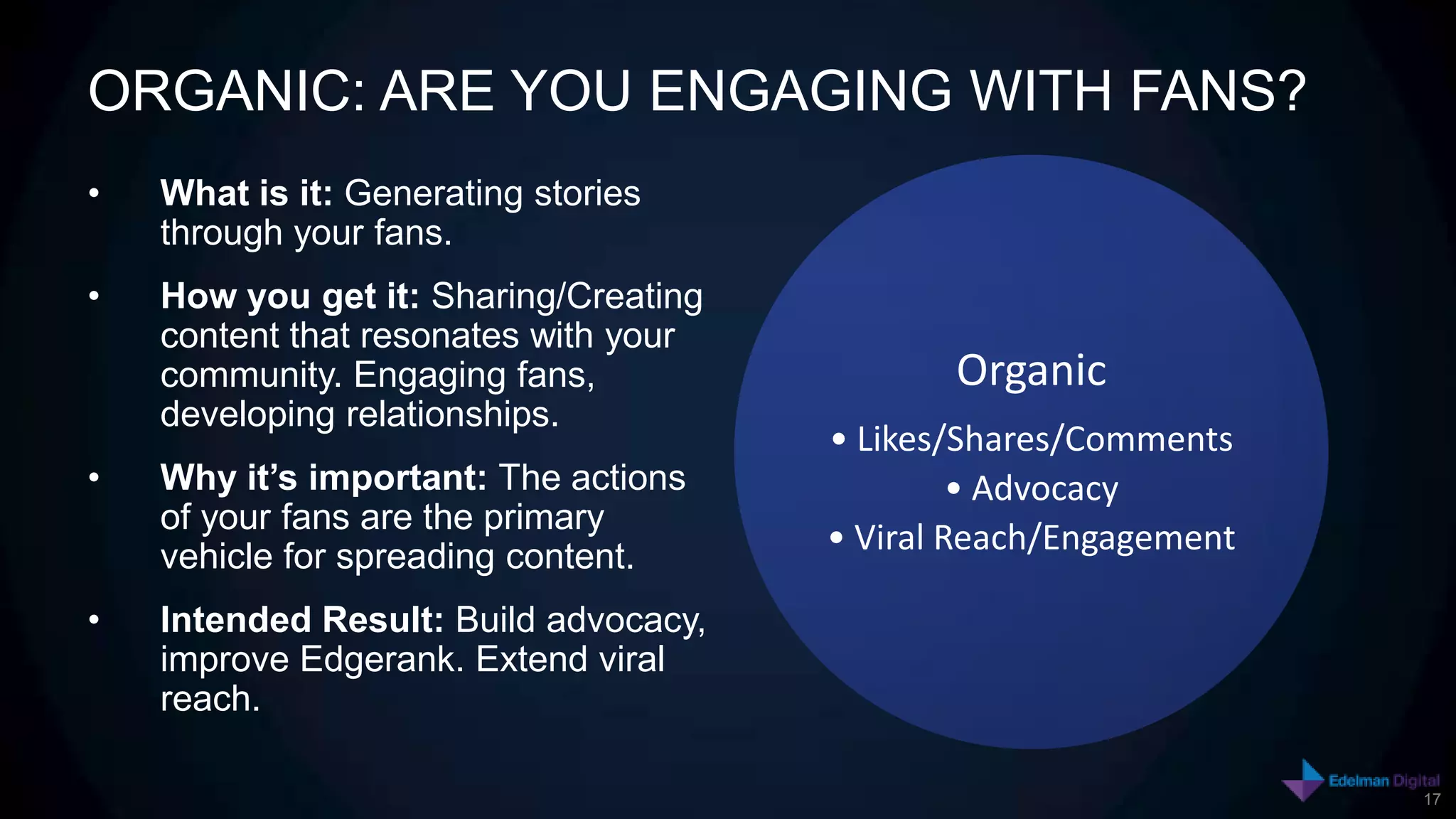 ORGANIC: ARE YOU ENGAGING WITH FANS?

• What is it: Generating stories through your fans.

• How you get it: Sharing/Creating content that resonates with your community. Engaging fans, developing relationships.

• Why it's important: The actions of your fans are the primary vehicle for spreading content.

• Intended Result: Build advocacy, improve Edgerank. Extend viral reach.

Organic

• Likes/Shares/Comments
• Advocacy
• Viral Reach/Engagement

Edelman Digital
17